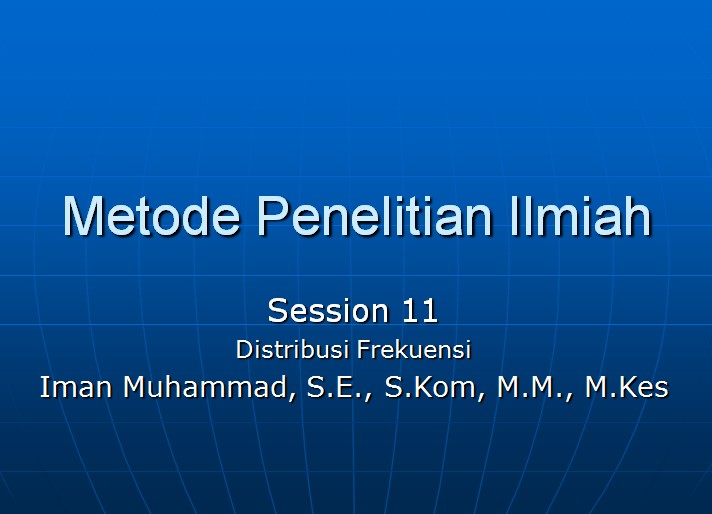 Metode Penelitian Ilmiah

Session 11

Distribusi Frekuensi

Iman Muhammad, S.E., S.Kom, M.M., M.Kes